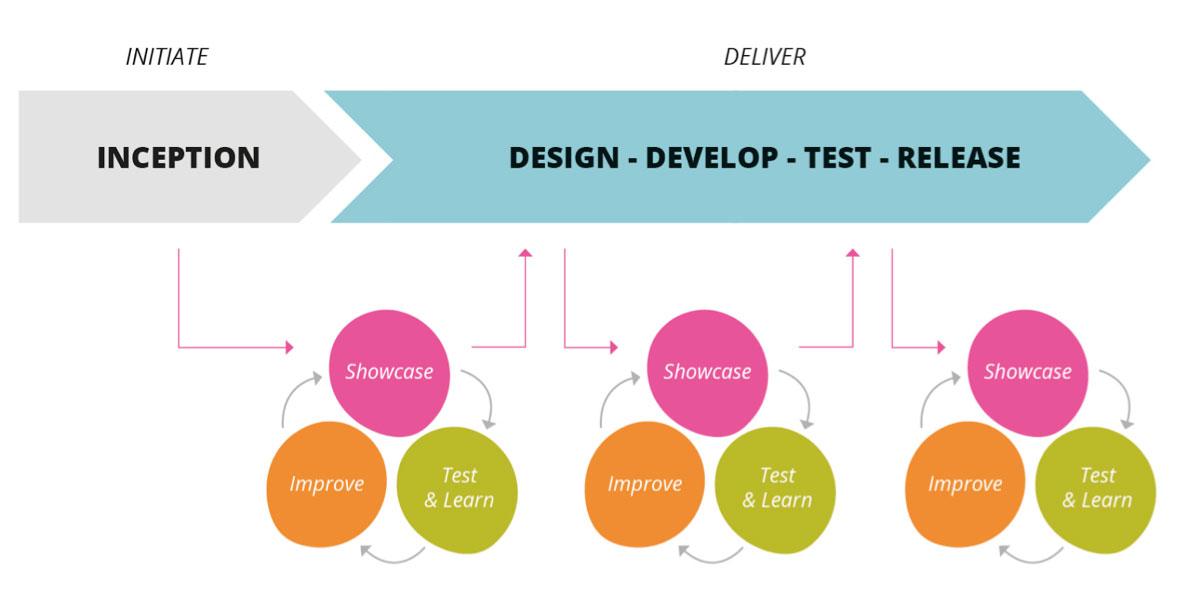 INITIATE

DELIVER

INCEPTION

DESIGN - DEVELOP - TEST - RELEASE

Showcase

Improve

Test & Learn

Showcase

Improve

Test & Learn

Showcase

Improve

Test & Learn